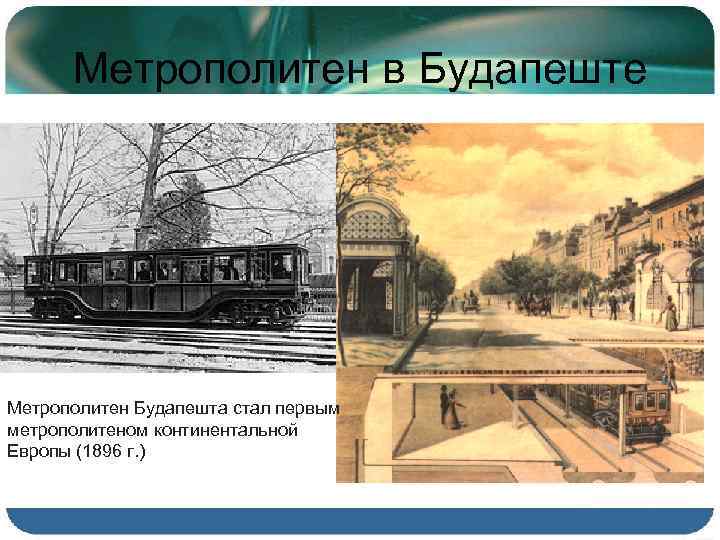 Метрополитен в Будапеште

Метрополитен Будапешта стал первым метрополитеном континентальной Европы (1896 г.)